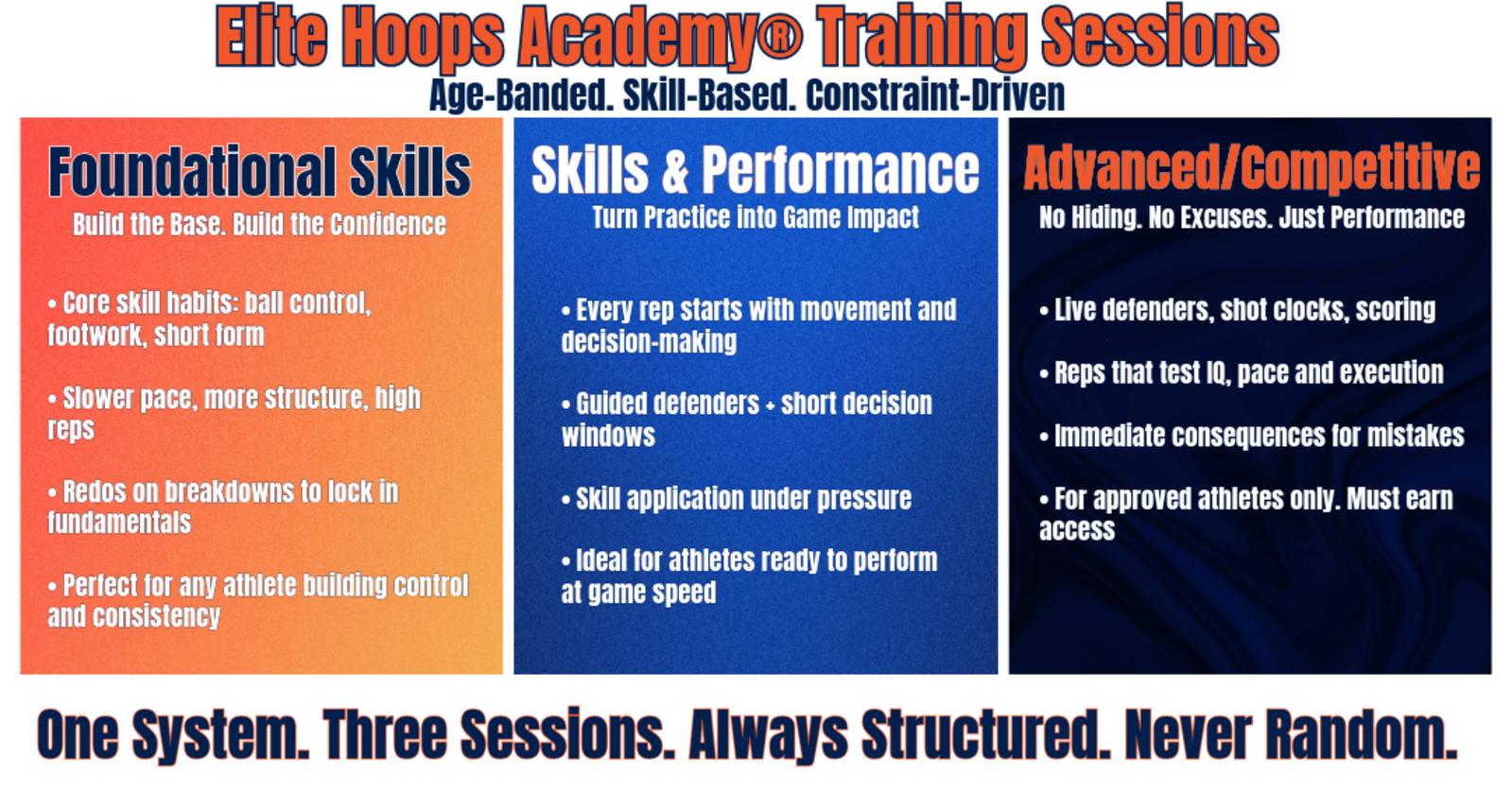 Elite Hoops Academy® Training Sessions

Age-Banded. Skill-Based. Constraint-Driven

Foundational Skills

Build the Base. Build the Confidence

• Core skill habits: ball control, footwork, short form

• Slower pace, more structure, high reps

• Redos on breakdowns to lock in fundamentals

• Perfect for any athlete building control and consistency

Skills & Performance

Turn Practice into Game Impact

• Every rep starts with movement and decision-making

• Guided defenders + short decision windows

• Skill application under pressure

• Ideal for athletes ready to perform at game speed

Advanced/Competitive

No Hiding. No Excuses. Just Performance

• Live defenders, shot clocks, scoring

• Reps that test IQ, pace and execution

• Immediate consequences for mistakes

• For approved athletes only. Must earn access

One System. Three Sessions. Always Structured. Never Random.